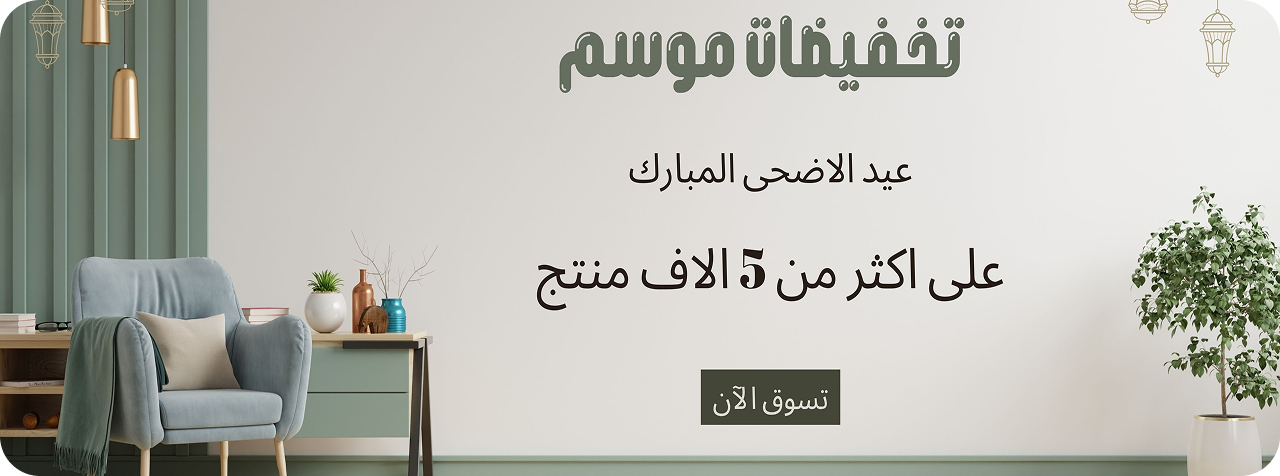 تخفيضات موسم

عيد الاضحى المبارك

على اكثر من 5 الاف منتج

تسوق الآن